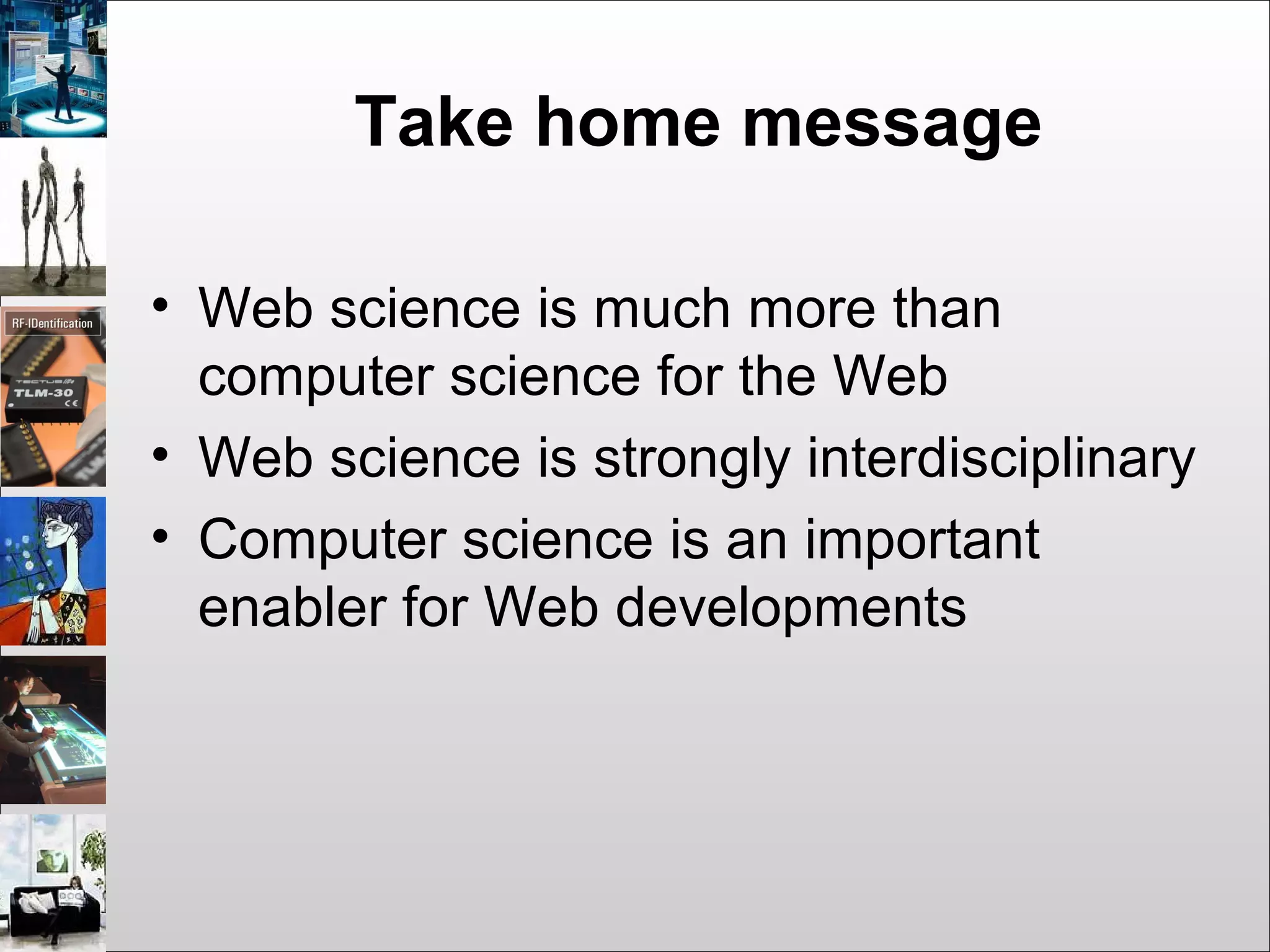 RF-IDentification

TECTUS

TLM-30

Take home message

• Web science is much more than computer science for the Web
• Web science is strongly interdisciplinary
• Computer science is an important enabler for Web developments